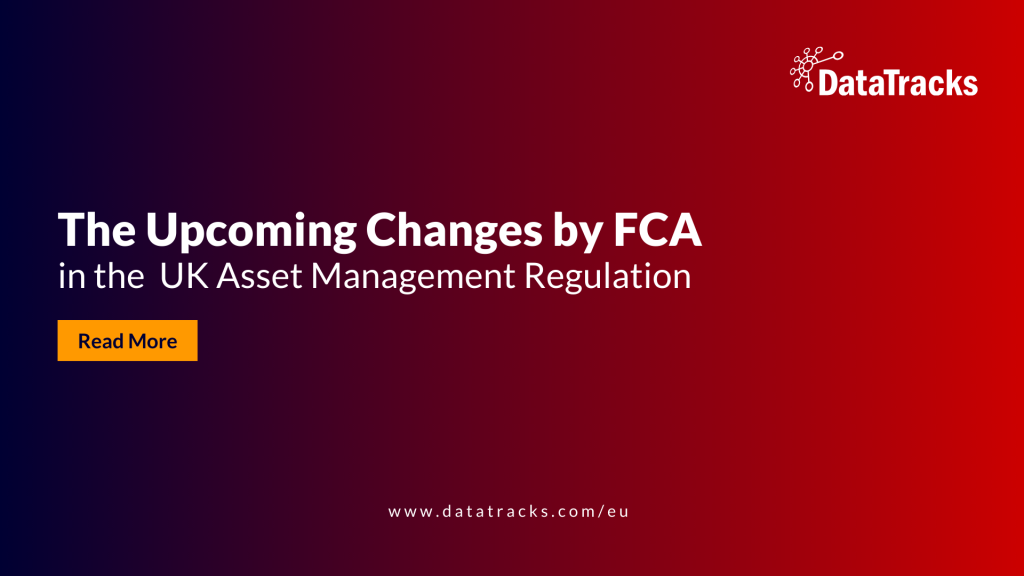 DataTracks

The Upcoming Changes by FCA
in the UK Asset Management Regulation

Read More

www.datatracks.com/eu